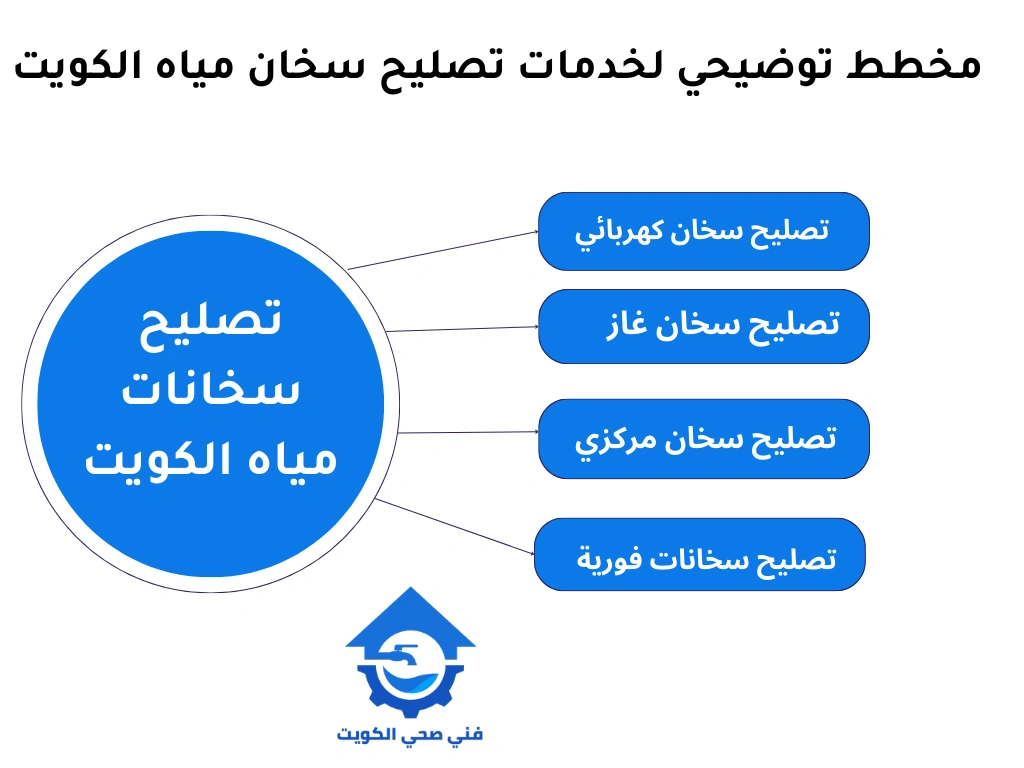 مخطط توضيحي لخدمات تصليح سخان مياه الكويت

تصليح سخانات مياه الكويت

تصليح سخان كهربائي

تصليح سخان غاز

تصليح سخان مركزي

تصليح سخانات فورية

فني صحي الكويت